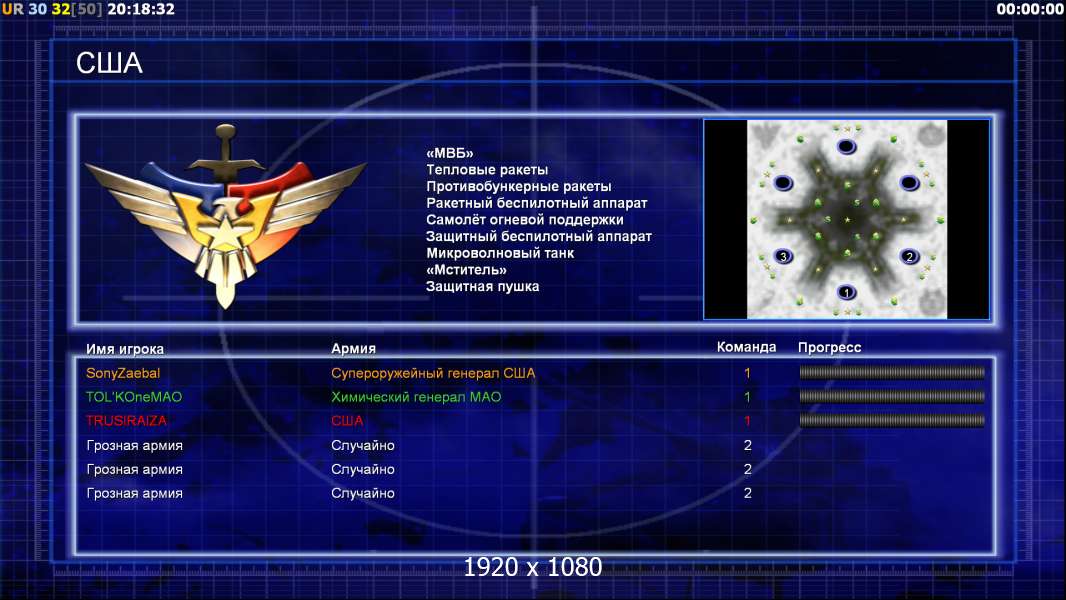 UR 30 32[50] 20:18:32

00:00:00

США

«МВБ»
Тепловые ракеты
Противобункерные ракеты
Ракетный беспилотный аппарат
Самолёт огневой поддержки
Защитный беспилотный аппарат
Микроволновый танк
«Мститель»
Защитная пушка

3
2
1

| Имя игрока | Армия | Команда | Прогресс |
|---|---|---|---|
| SonyZaebal | Супероружейный генерал США | 1 | |
| TOL'KOneMAO | Химический генерал МАО | 1 | |
| TRUSIRAIZA | США | 1 | |
| Грозная армия | Случайно | 2 | |
| Грозная армия | Случайно | 2 | |
| Грозная армия | Случайно | 2 | |

1920 x 1080